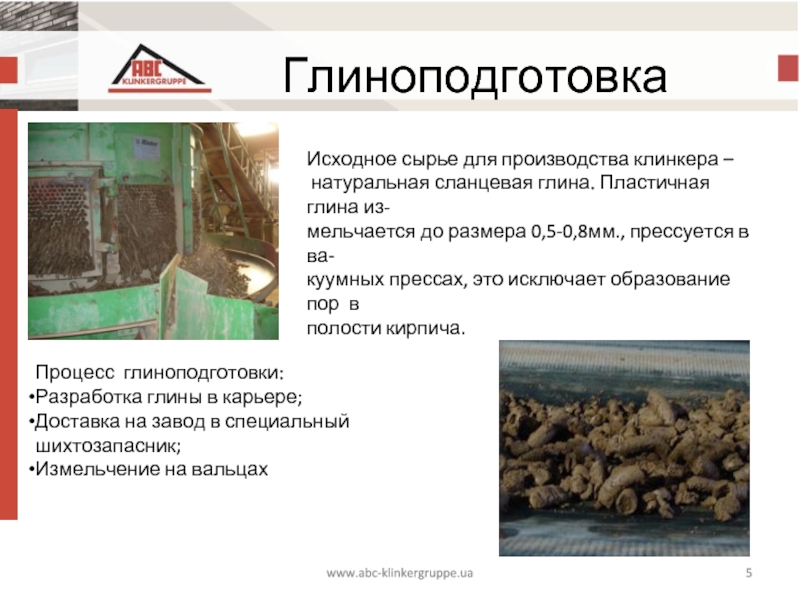 ABC KLINKERGRUPPE

Глиноподготовка

Исходное сырье для производства клинкера – натуральная сланцевая глина. Пластичная глина измельчается до размера 0,5-0,8мм., прессуется в вакуумных прессах, это исключает образование пор в полости кирпича.

Процесс глиноподготовки:
•Разработка глины в карьере;
•Доставка на завод в специальный шихтозапасник;
•Измельчение на вальцах

www.abc-klinkergruppe.ua

5